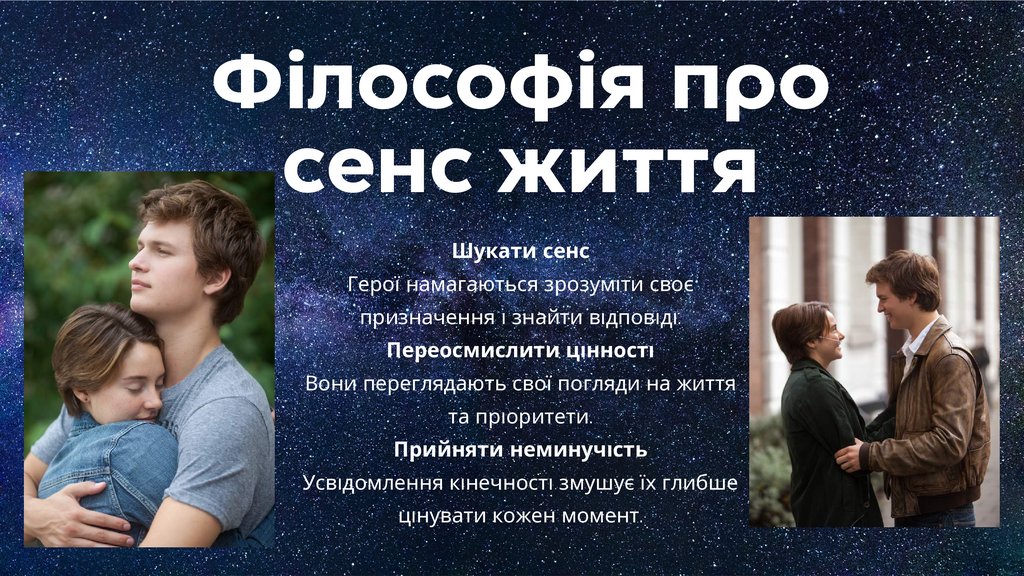 Філософія про сенс життя

Шукати сенс
Герої намагаються зрозуміти своє призначення і знайти відповіді.

Переосмислити цінності
Вони переглядають свої погляди на життя та пріоритети.

Прийняти неминучість
Усвідомлення кінечності змушує їх глибше цінувати кожен момент.